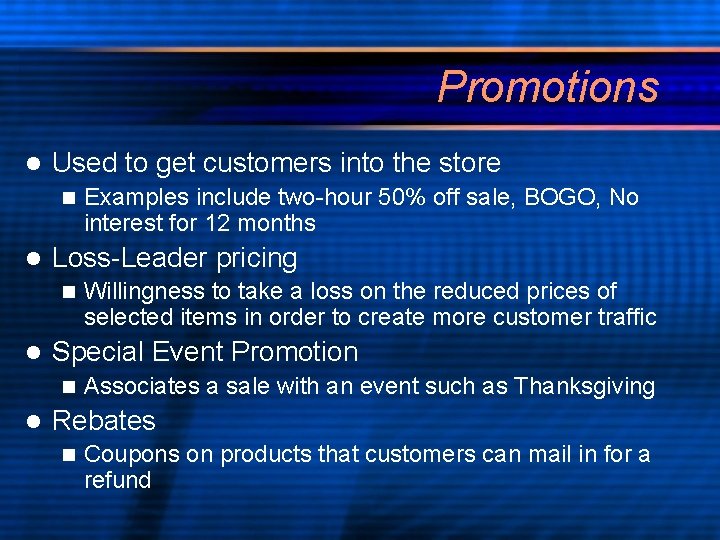 Promotions

- Used to get customers into the store
  - Examples include two-hour 50% off sale, BOGO, No interest for 12 months
- Loss-Leader pricing
  - Willingness to take a loss on the reduced prices of selected items in order to create more customer traffic
- Special Event Promotion
  - Associates a sale with an event such as Thanksgiving
- Rebates
  - Coupons on products that customers can mail in for a refund